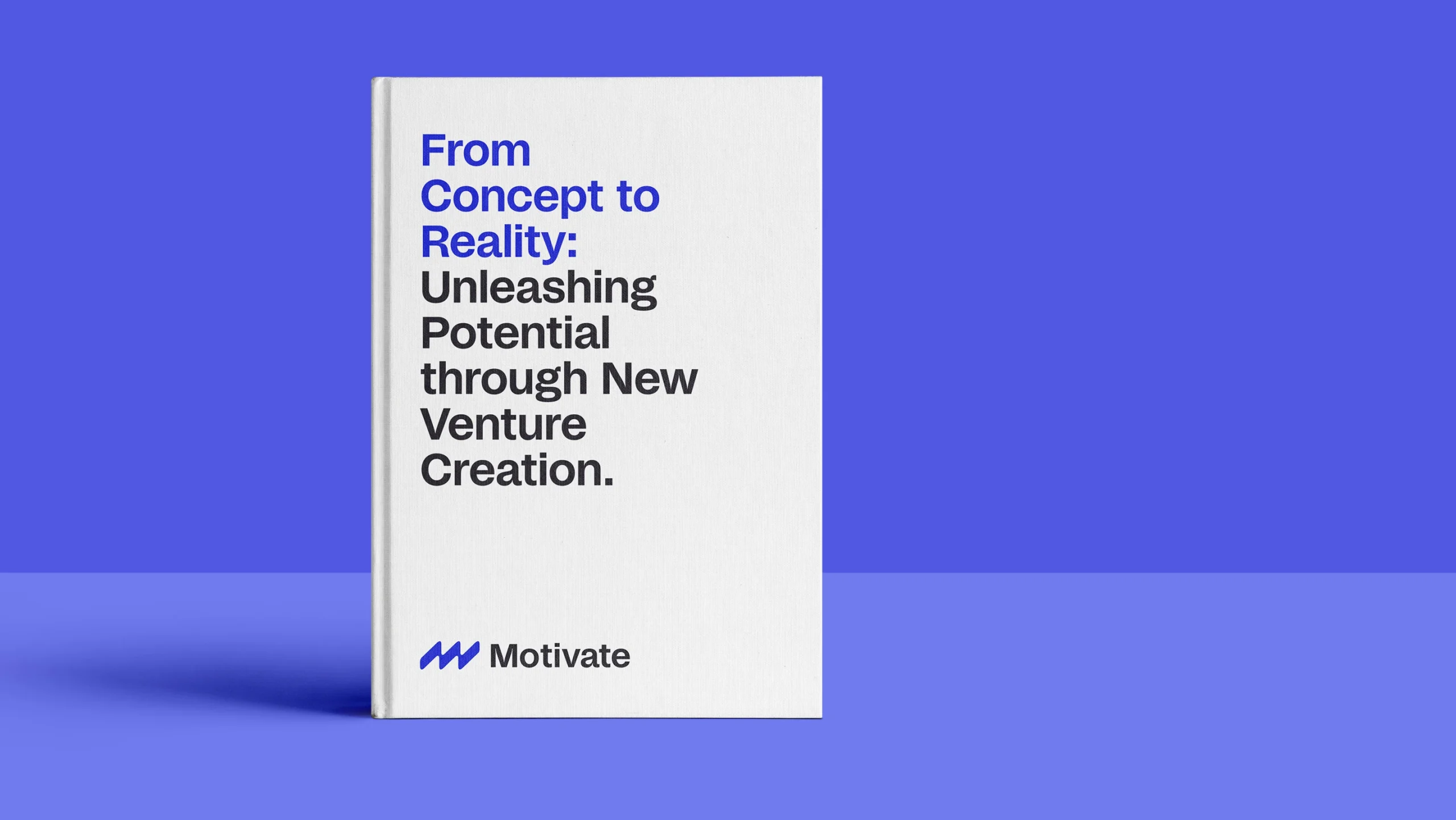 From Concept to Reality: Unleashing Potential through New Venture Creation.

Motivate